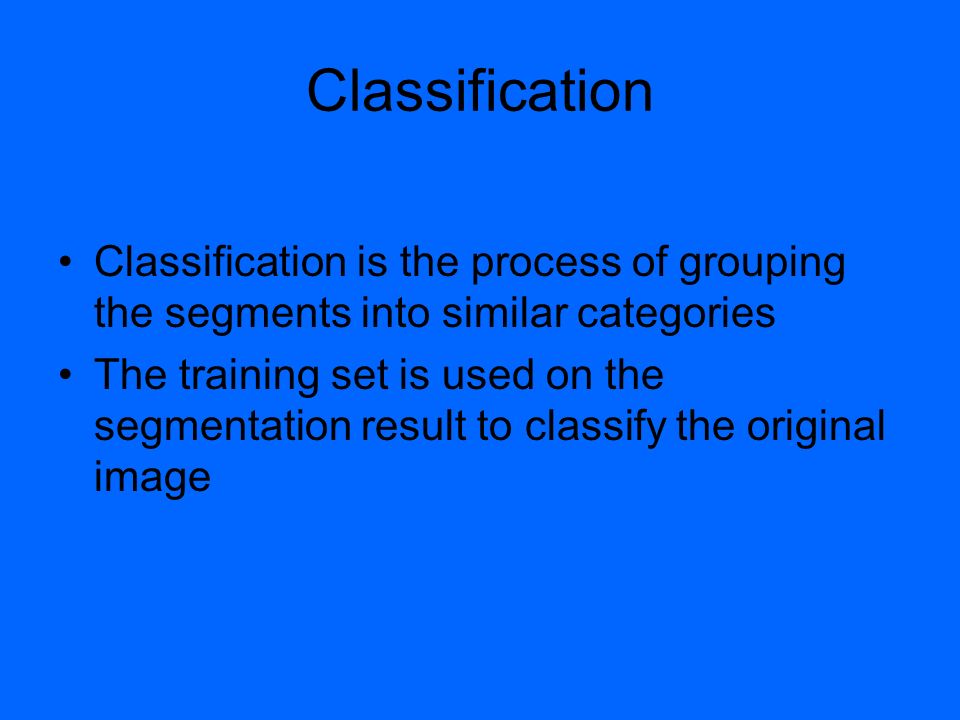 Classification

• Classification is the process of grouping the segments into similar categories

• The training set is used on the segmentation result to classify the original image